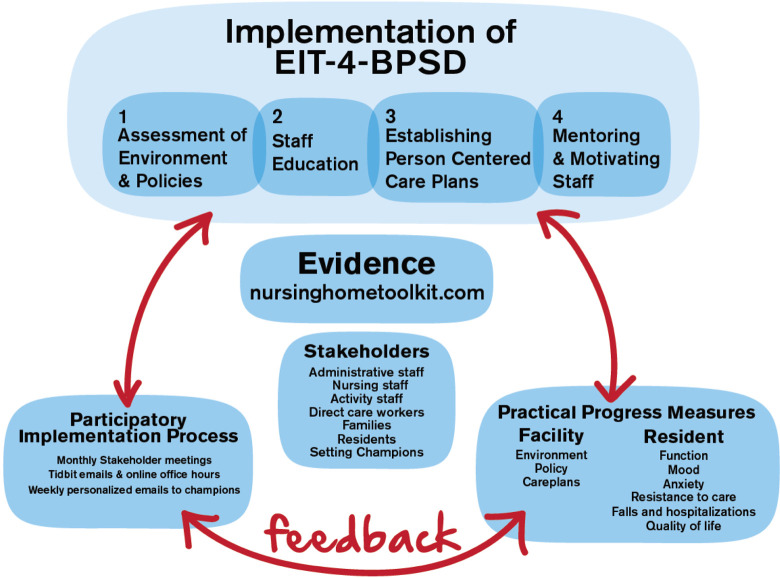 Implementation of EIT-4-BPSD

1
Assessment of Environment & Policies

2
Staff Education

3
Establishing Person Centered Care Plans

4
Mentoring & Motivating Staff

Evidence
nursinghometoolkit.com

Stakeholders
Administrative staff
Nursing staff
Activity staff
Direct care workers
Families
Residents
Setting Champions

Participatory Implementation Process
Monthly Stakeholder meetings
Tidbit emails & online office hours
Weekly personalized emails to champions

Practical Progress Measures

Facility
Environment
Policy
Careplans

Resident
Function
Mood
Anxiety
Resistance to care
Falls and hospitalizations
Quality of life

feedback